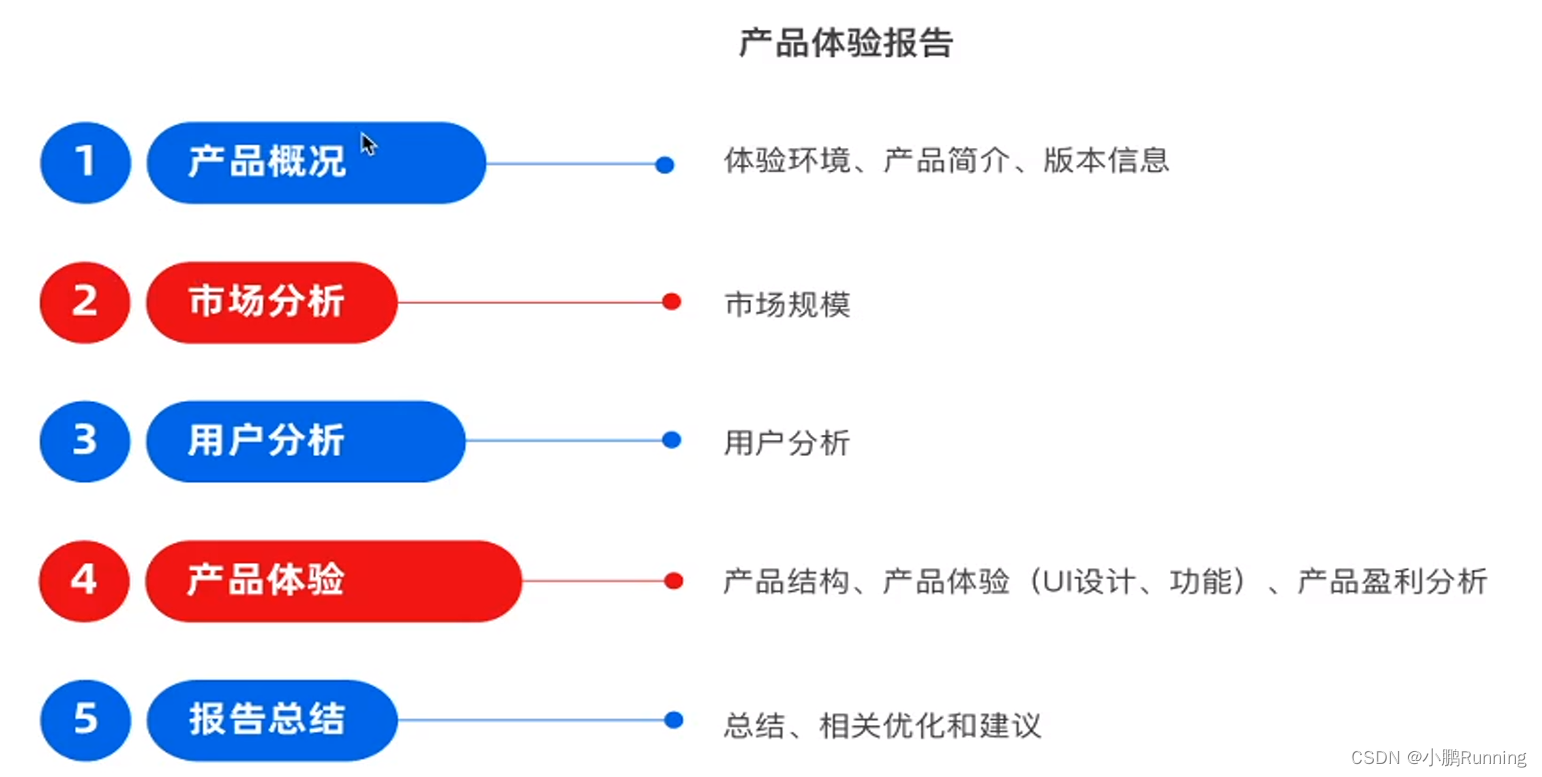 产品体验报告

1 产品概况
体验环境、产品简介、版本信息

2 市场分析
市场规模

3 用户分析
用户分析

4 产品体验
产品结构、产品体验（UI设计、功能）、产品盈利分析

5 报告总结
总结、相关优化和建议

CSDN @小鹏Running